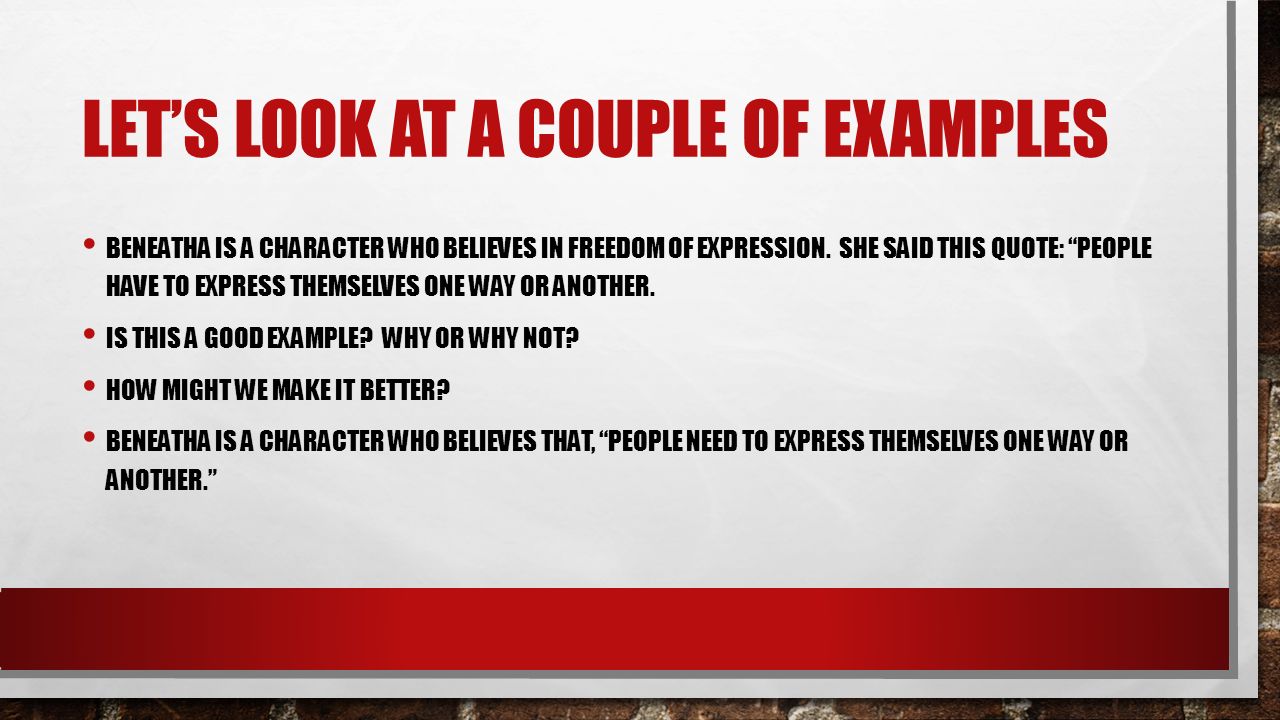 LET'S LOOK AT A COUPLE OF EXAMPLES

• BENEATHA IS A CHARACTER WHO BELIEVES IN FREEDOM OF EXPRESSION. SHE SAID THIS QUOTE: "PEOPLE HAVE TO EXPRESS THEMSELVES ONE WAY OR ANOTHER.

• IS THIS A GOOD EXAMPLE? WHY OR WHY NOT?

• HOW MIGHT WE MAKE IT BETTER?

• BENEATHA IS A CHARACTER WHO BELIEVES THAT, "PEOPLE NEED TO EXPRESS THEMSELVES ONE WAY OR ANOTHER."